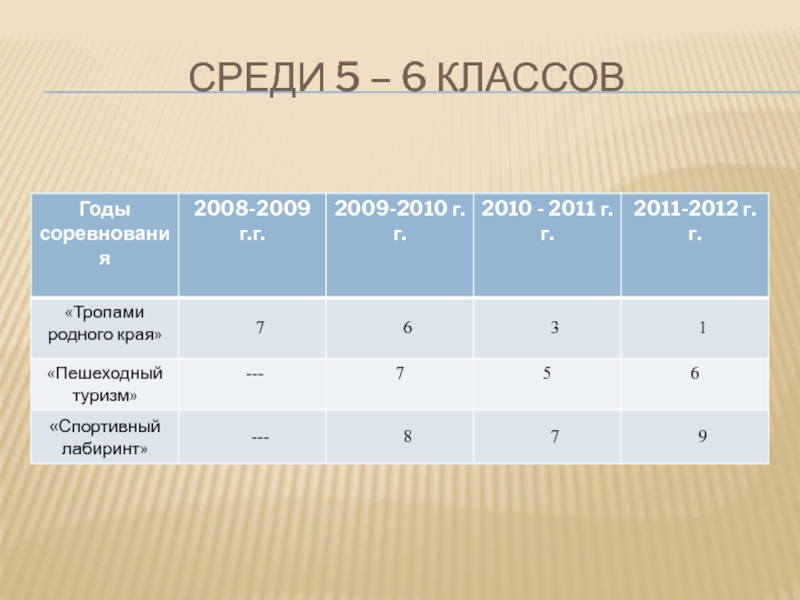 СРЕДИ 5 – 6 КЛАССОВ

| Годы соревнования | 2008-2009 г.г. | 2009-2010 г. г. | 2010 - 2011 г. г. | 2011-2012 г. г. |
|---|---|---|---|---|
| «Тропами родного края» | 7 | 6 | 3 | 1 |
| «Пешеходный туризм» | --- | 7 | 5 | 6 |
| «Спортивный лабиринт» | --- | 8 | 7 | 9 |